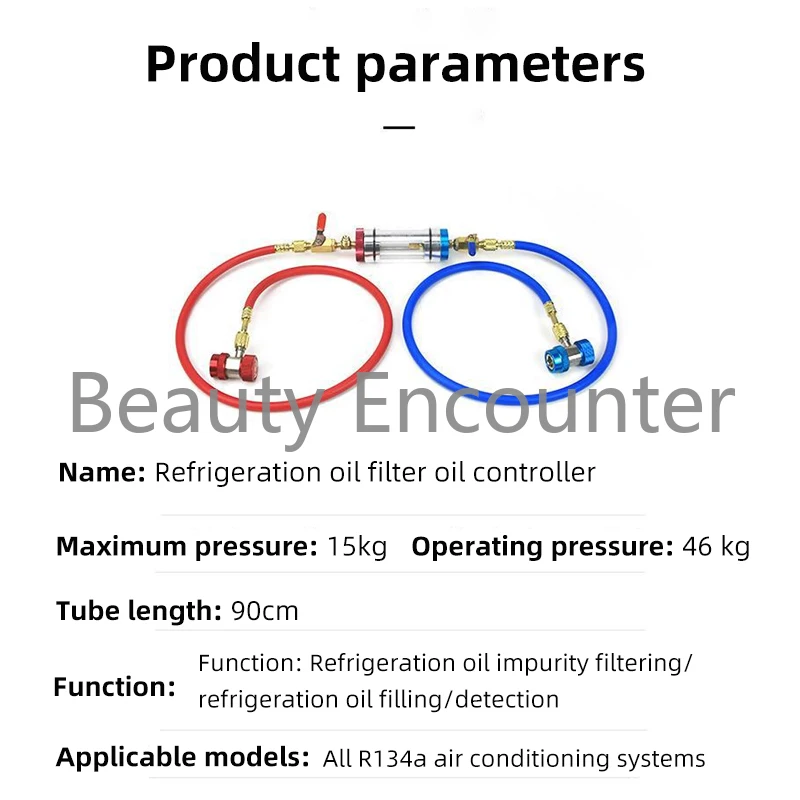 Product parameters

Beauty Encounter

Name: Refrigeration oil filter oil controller

Maximum pressure: 15kg Operating pressure: 46 kg

Tube length: 90cm

Function: Function: Refrigeration oil impurity filtering/ refrigeration oil filling/detection

Applicable models: All R134a air conditioning systems